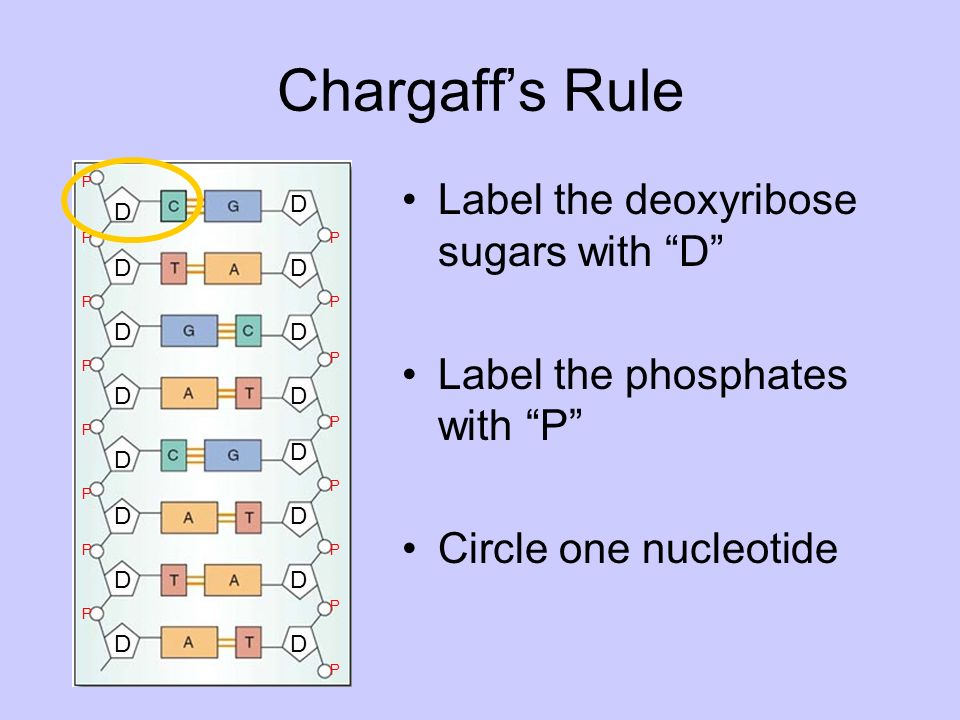 Chargaff’s Rule

P D C G D P
P D T A D P
P D G C D P
P D A T D P
P D C G D P
P D A T D P
P D T A D P
P D A T D P

• Label the deoxyribose sugars with “D”

• Label the phosphates with “P”

• Circle one nucleotide